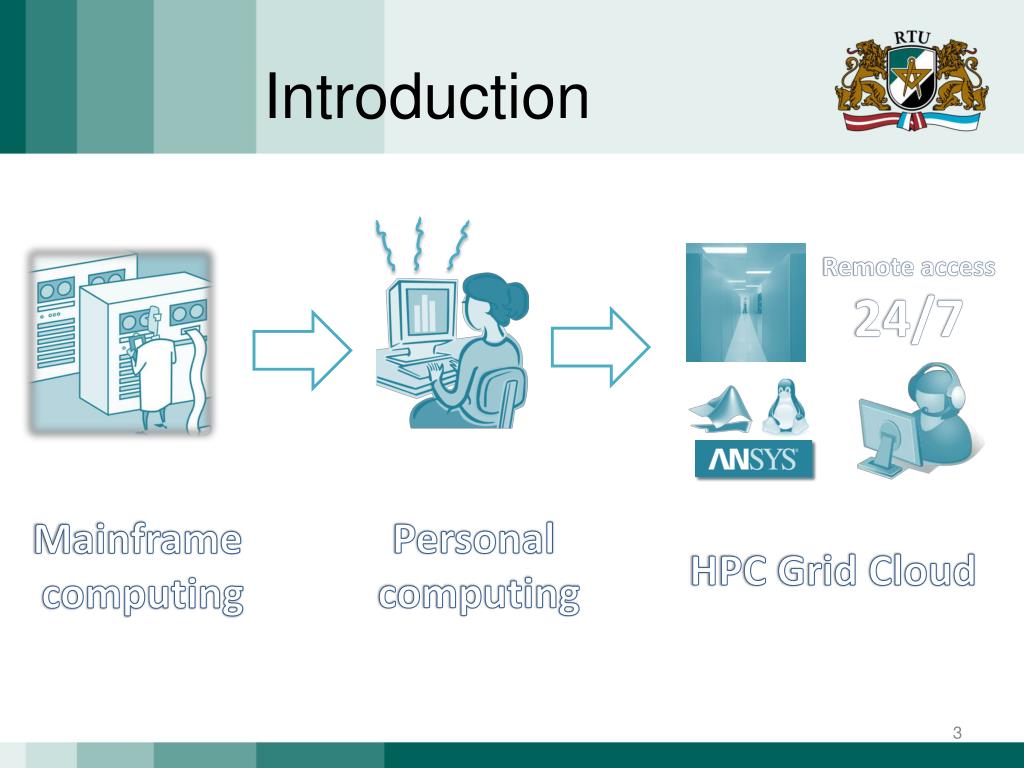 Introduction

RTU

Remote access
24/7

ANSYS

Mainframe computing

Personal computing

HPC Grid Cloud

3